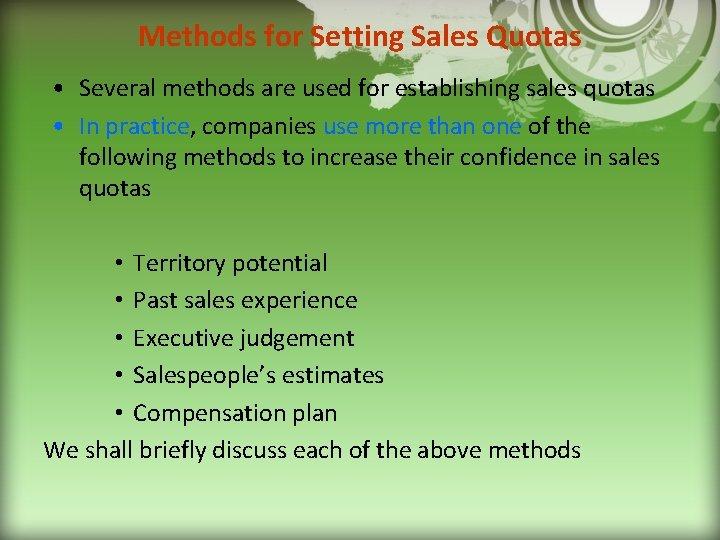 Methods for Setting Sales Quotas

• Several methods are used for establishing sales quotas
• In practice, companies use more than one of the following methods to increase their confidence in sales quotas

• Territory potential
• Past sales experience
• Executive judgement
• Salespeople's estimates
• Compensation plan

We shall briefly discuss each of the above methods